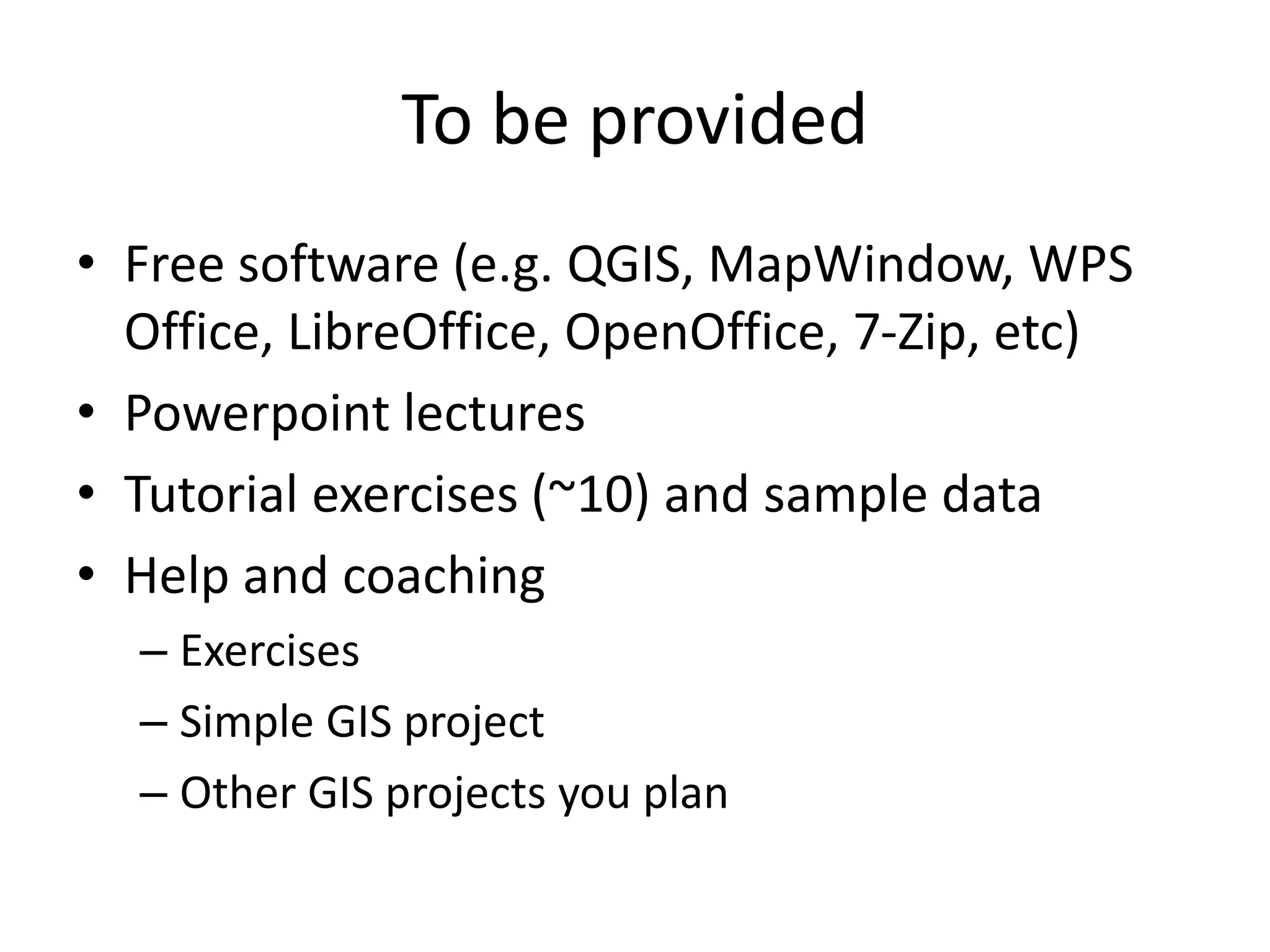 To be provided

• Free software (e.g. QGIS, MapWindow, WPS Office, LibreOffice, OpenOffice, 7-Zip, etc)
• Powerpoint lectures
• Tutorial exercises (~10) and sample data
• Help and coaching
– Exercises
– Simple GIS project
– Other GIS projects you plan